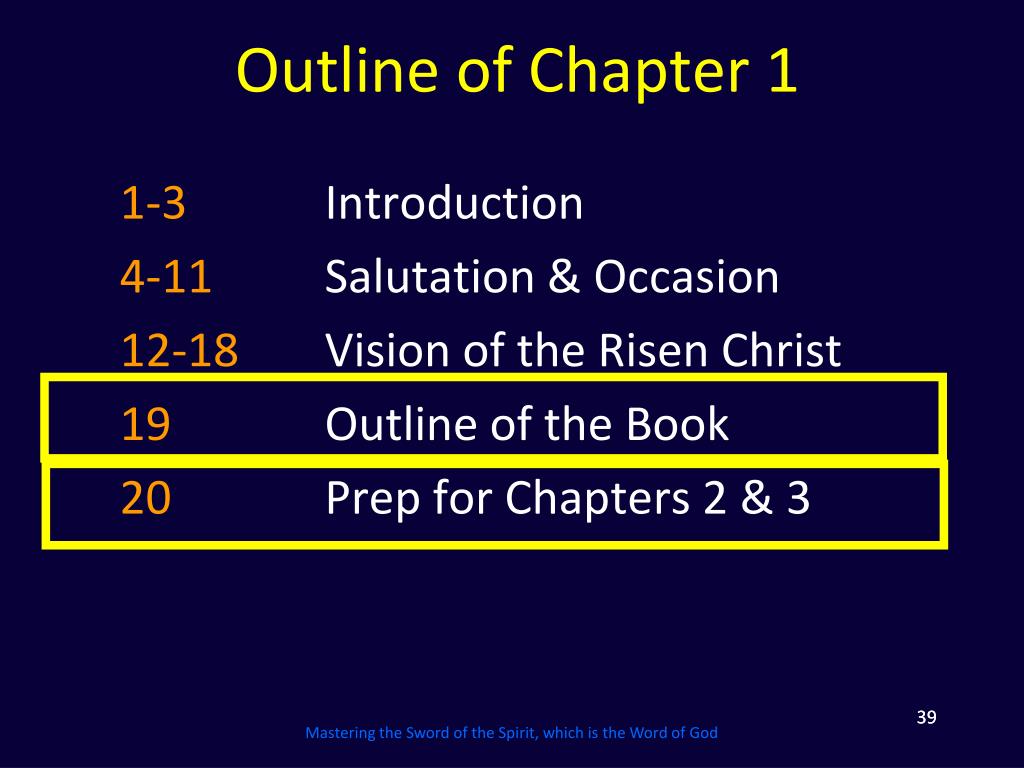 Outline of Chapter 1

1-3 Introduction
4-11 Salutation & Occasion
12-18 Vision of the Risen Christ
19 Outline of the Book
20 Prep for Chapters 2 & 3

39

Mastering the Sword of the Spirit, which is the Word of God